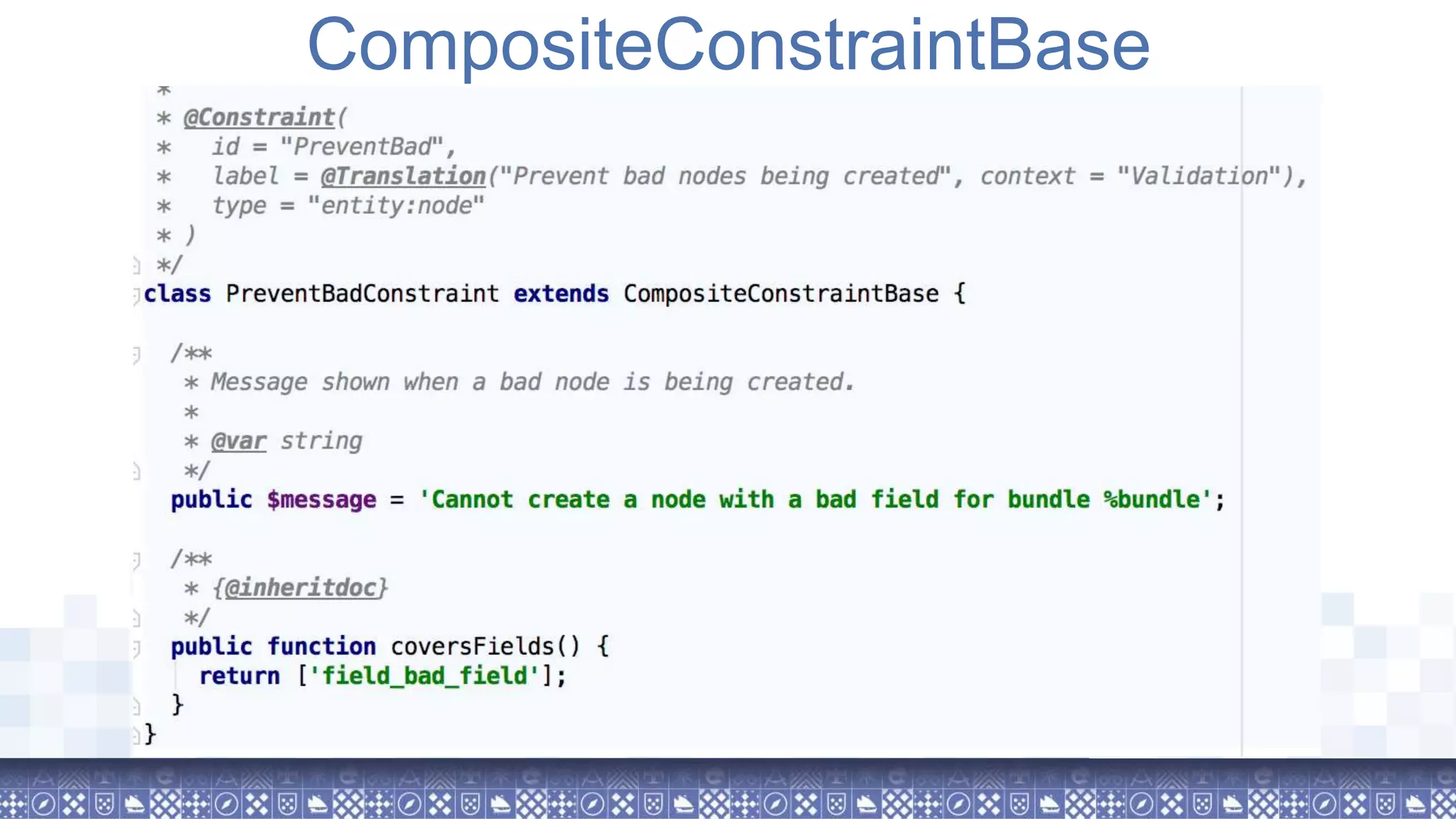 CompositeConstraintBase

*
* @Constraint(
*   id = "PreventBad",
*   label = @Translation("Prevent bad nodes being created", context = "Validation"),
*   type = "entity:node"
* )
*/
class PreventBadConstraint extends CompositeConstraintBase {

  /**
   * Message shown when a bad node is being created.
   *
   * @var string
   */
  public $message = 'Cannot create a node with a bad field for bundle %bundle';

  /**
   * {@inheritdoc}
   */
  public function coversFields() {
    return ['field_bad_field'];
  }
}